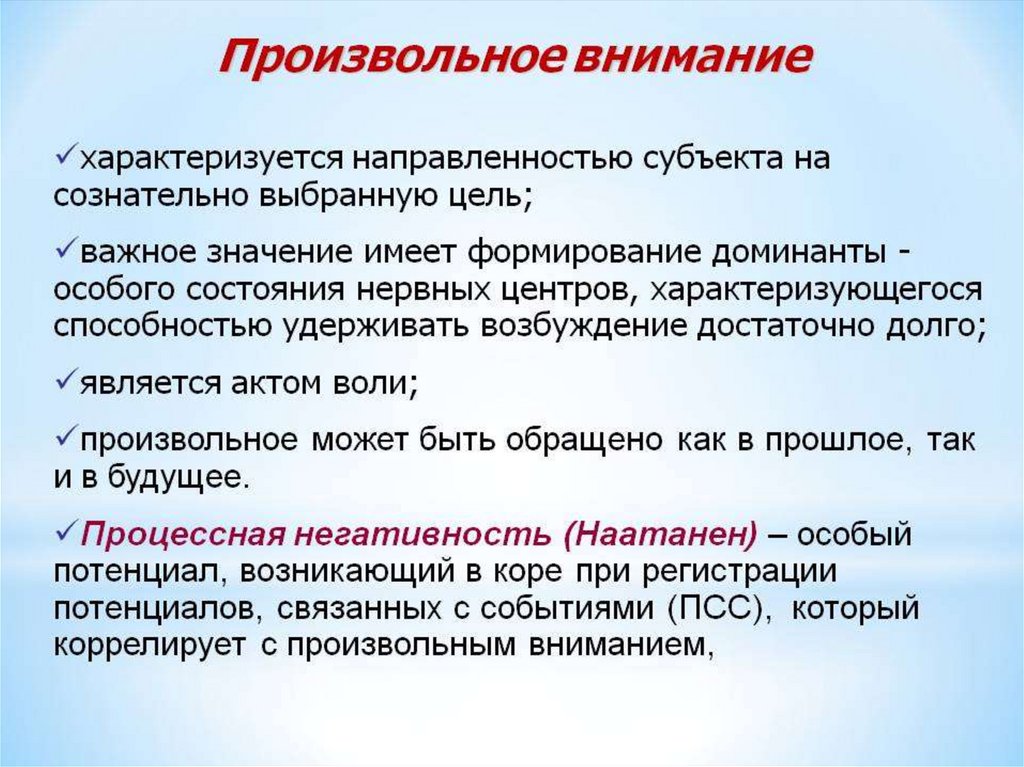 Произвольное внимание

✓характеризуется направленностью субъекта на сознательно выбранную цель;

✓важное значение имеет формирование доминанты - особого состояния нервных центров, характеризующегося способностью удерживать возбуждение достаточно долго;

✓является актом воли;

✓произвольное может быть обращено как в прошлое, так и в будущее.

✓Процессная негативность (Наатанен) – особый потенциал, возникающий в коре при регистрации потенциалов, связанных с событиями (ПСС), который коррелирует с произвольным вниманием,